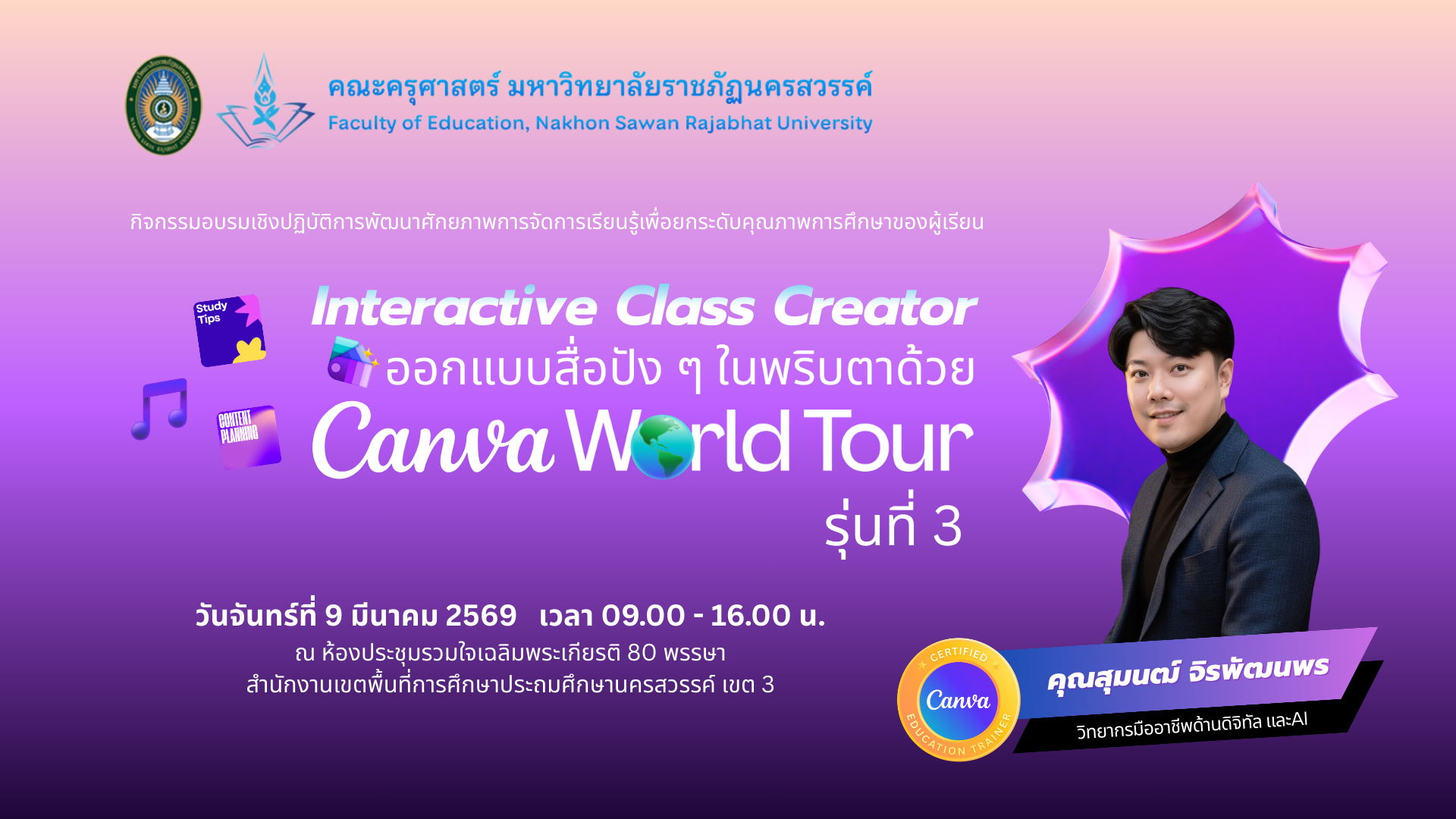 คณะครุศาสตร์ มหาวิทยาลัยราชภัฏนครสวรรค์
Faculty of Education, Nakhon Sawan Rajabhat University

กิจกรรมอบรมเชิงปฏิบัติการพัฒนาศักยภาพการจัดการเรียนรู้เพื่อยกระดับคุณภาพการศึกษาของผู้เรียน

Study Tips

CONTENT PLANNING

Interactive Class Creator
ออกแบบสื่อปัง ๆ ในพริบตาด้วย
Canva World Tour
รุ่นที่ 3

วันจันทร์ที่ 9 มีนาคม 2569 เวลา 09.00 - 16.00 น.
ณ ห้องประชุมรวมใจเฉลิมพระเกียรติ 80 พรรษา
สำนักงานเขตพื้นที่การศึกษาประถมศึกษานครสวรรค์ เขต 3

CERTIFIED
Canva
EDUCATION TRAINER

คุณสุมนต์ จิรพัฒนพร
วิทยากรมืออาชีพด้านดิจิทัล และAI